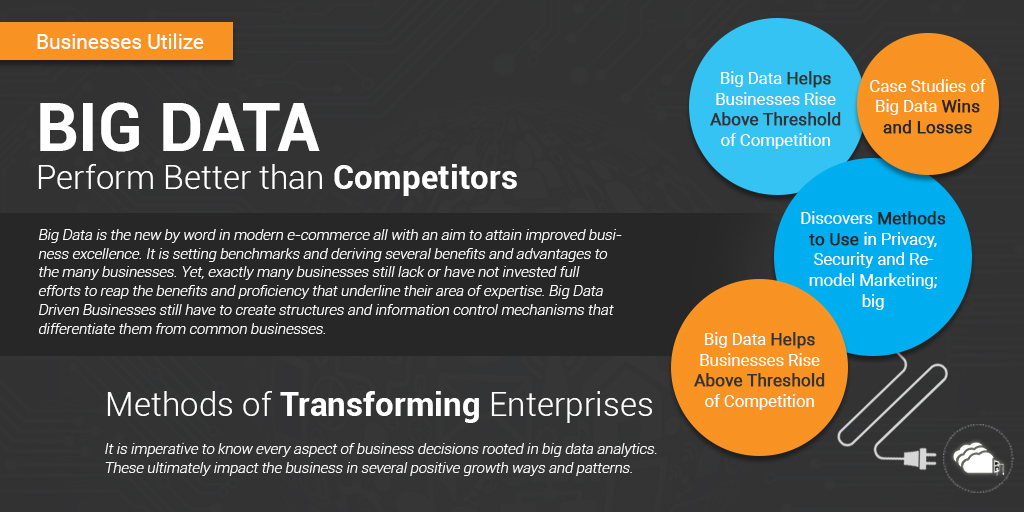 Businesses Utilize

BIG DATA

Perform Better than Competitors

Big Data is the new by word in modern e-commerce all with an aim to attain improved business excellence. It is setting benchmarks and deriving several benefits and advantages to the many businesses. Yet, exactly many businesses still lack or have not invested full efforts to reap the benefits and proficiency that underline their area of expertise. Big Data Driven Businesses still have to create structures and information control mechanisms that differentiate them from common businesses.

Methods of Transforming Enterprises

It is imperative to know every aspect of business decisions rooted in big data analytics. These ultimately impact the business in several positive growth ways and patterns.

Big Data Helps Businesses Rise Above Threshold of Competition

Case Studies of Big Data Wins and Losses

Discovers Methods to Use in Privacy, Security and Re-model Marketing; big

Big Data Helps Businesses Rise Above Threshold of Competition